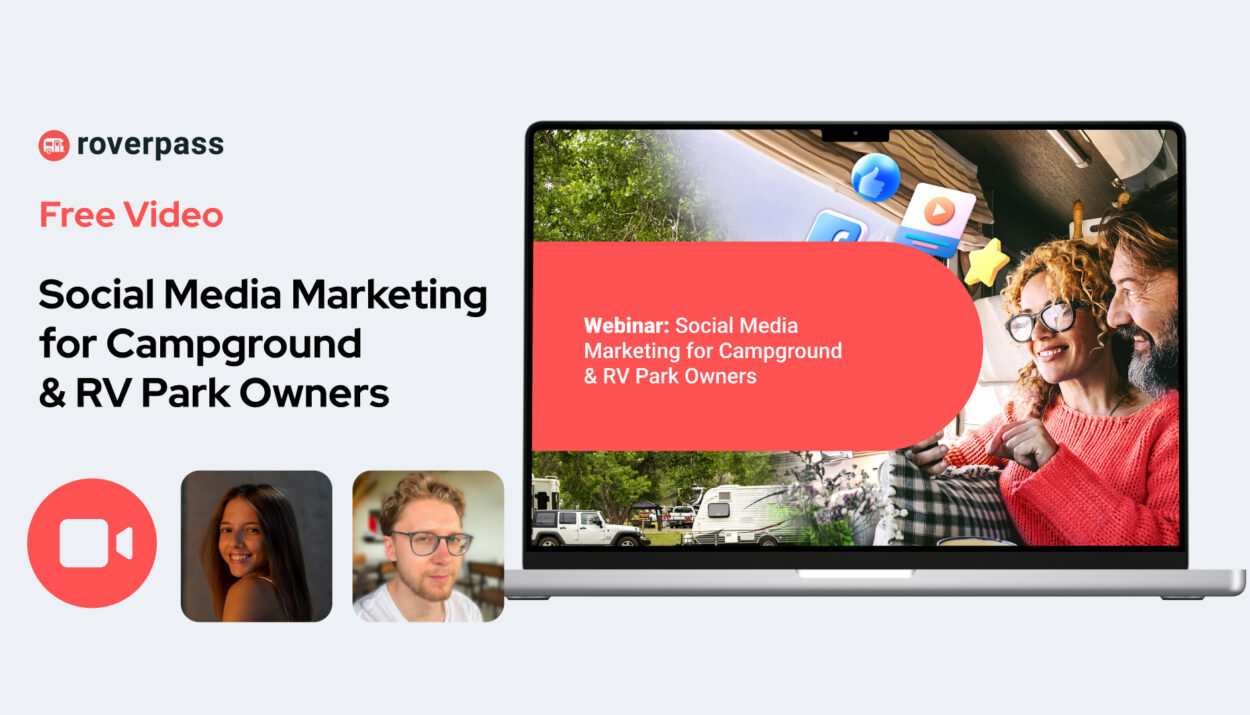 roverpass

Free Video

Social Media Marketing for Campground & RV Park Owners

Webinar: Social Media Marketing for Campground & RV Park Owners